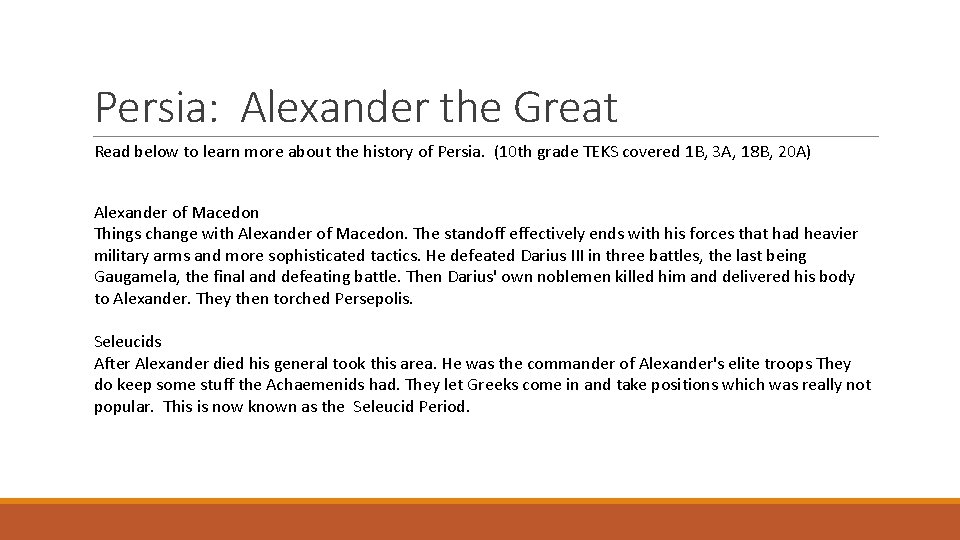 Persia: Alexander the Great

Read below to learn more about the history of Persia. (10th grade TEKS covered 1B, 3A, 18B, 20A)

Alexander of Macedon
Things change with Alexander of Macedon. The standoff effectively ends with his forces that had heavier military arms and more sophisticated tactics. He defeated Darius III in three battles, the last being Gaugamela, the final and defeating battle. Then Darius' own noblemen killed him and delivered his body to Alexander. They then torched Persepolis.

Seleucids
After Alexander died his general took this area. He was the commander of Alexander's elite troops They do keep some stuff the Achaemenids had. They let Greeks come in and take positions which was really not popular. This is now known as the Seleucid Period.